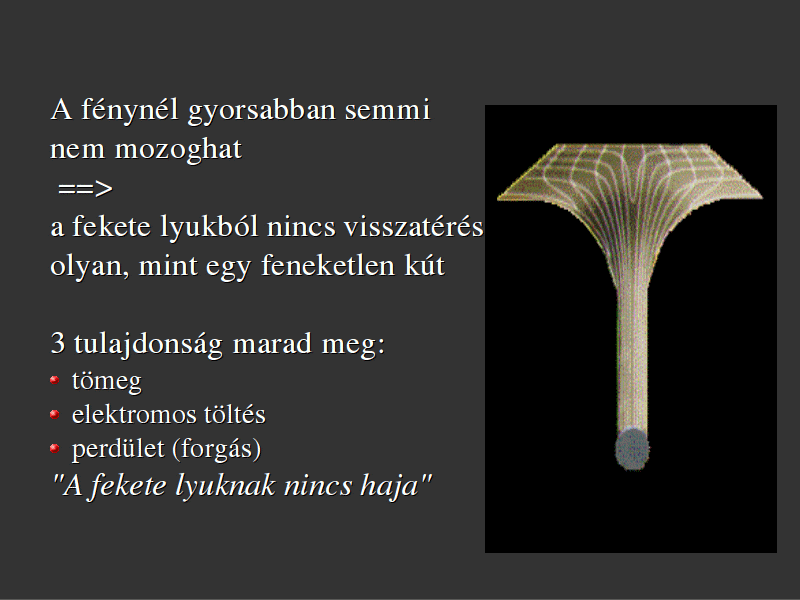 A fénynél gyorsabban semmi nem mozoghat
==>
a fekete lyukból nincs visszatérés
olyan, mint egy feneketlen kút

3 tulajdonság marad meg:
- tömeg
- elektromos töltés
- perdület (forgás)
"A fekete lyuknak nincs haja"